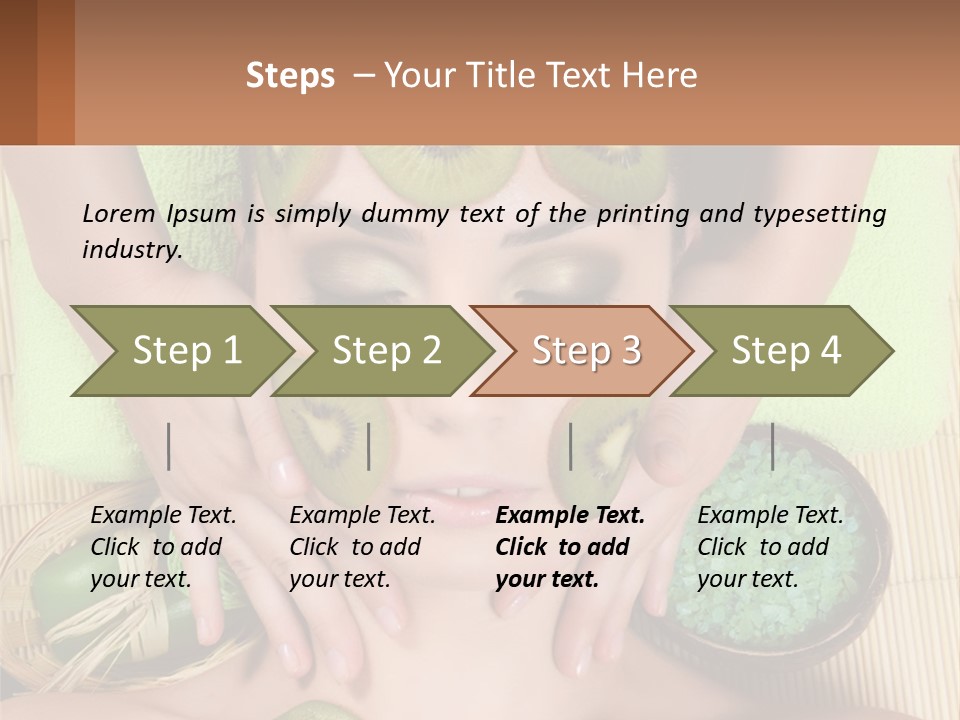 Steps – Your Title Text Here

Lorem Ipsum is simply dummy text of the printing and typesetting industry.

Step 1

Step 2

Step 3

Step 4

Example Text. Click to add your text.

Example Text. Click to add your text.

Example Text. Click to add your text.

Example Text. Click to add your text.